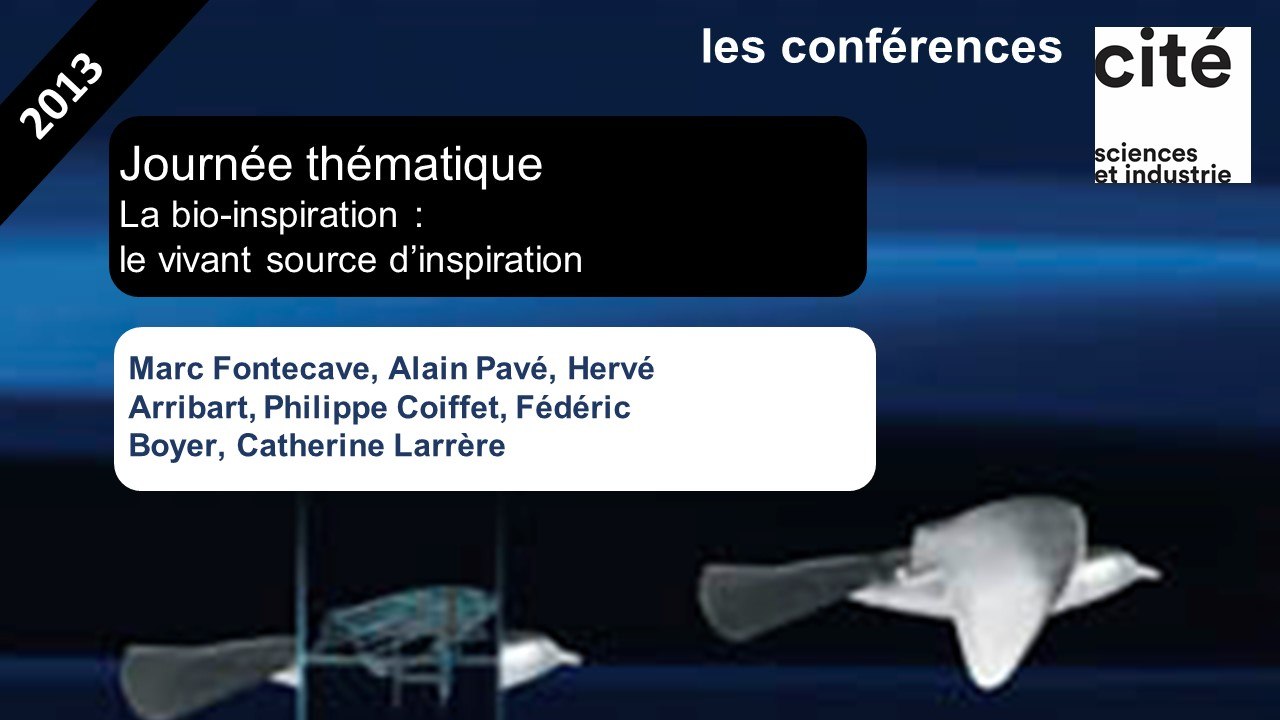 2013

les conférences

cité
sciences et industrie

Journée thématique
La bio-inspiration :
le vivant source d’inspiration

Marc Fontecave, Alain Pavé, Hervé Arribart, Philippe Coiffet, Fédéric Boyer, Catherine Larrère